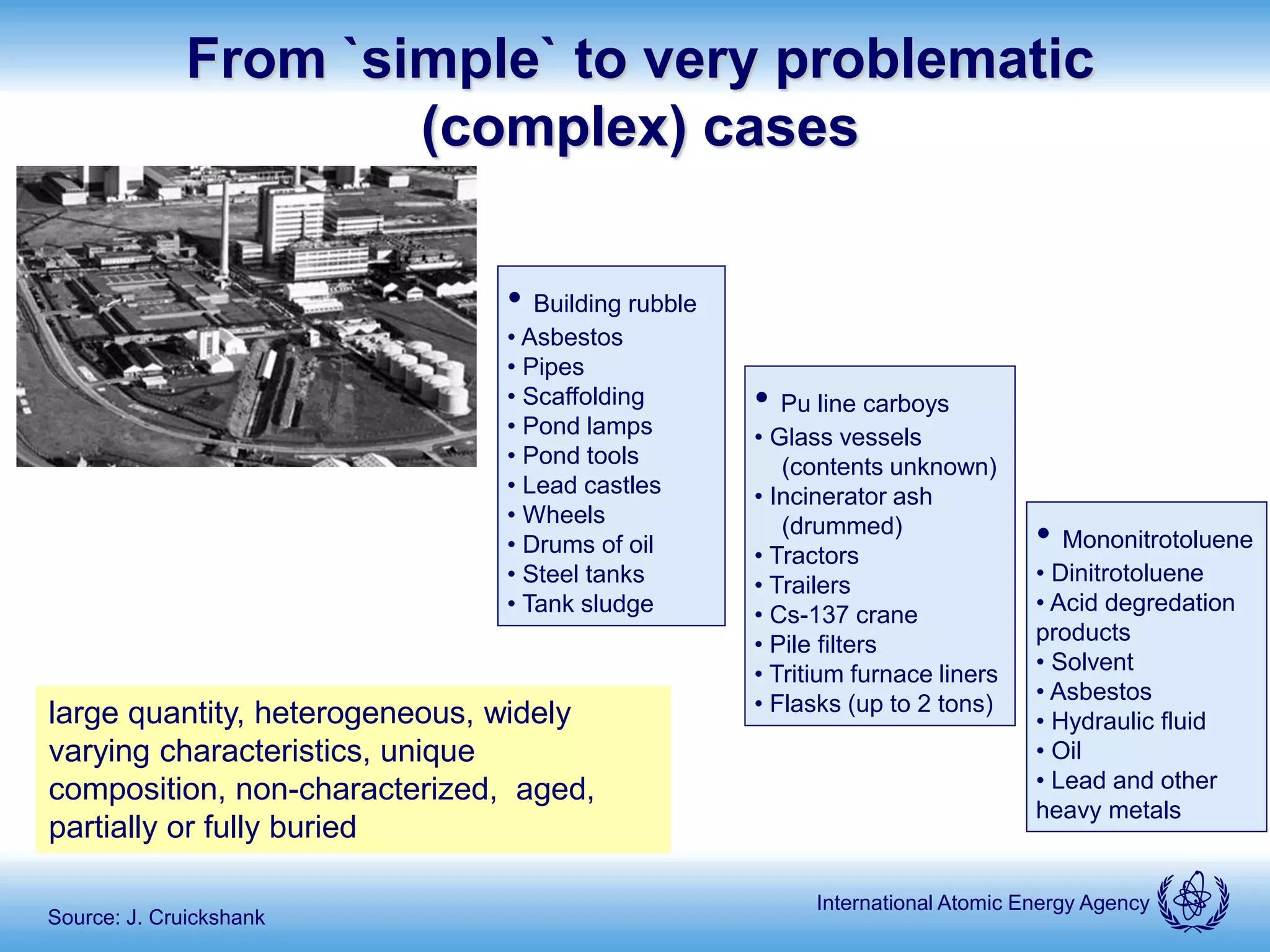 From `simple` to very problematic (complex) cases

• Building rubble
• Asbestos
• Pipes
• Scaffolding
• Pond lamps
• Pond tools
• Lead castles
• Wheels
• Drums of oil
• Steel tanks
• Tank sludge

• Pu line carboys
• Glass vessels (contents unknown)
• Incinerator ash (drummed)
• Tractors
• Trailers
• Cs-137 crane
• Pile filters
• Tritium furnace liners
• Flasks (up to 2 tons)

• Mononitrotoluene
• Dinitrotoluene
• Acid degredation products
• Solvent
• Asbestos
• Hydraulic fluid
• Oil
• Lead and other heavy metals

large quantity, heterogeneous, widely varying characteristics, unique composition, non-characterized, aged, partially or fully buried

Source: J. Cruickshank

International Atomic Energy Agency